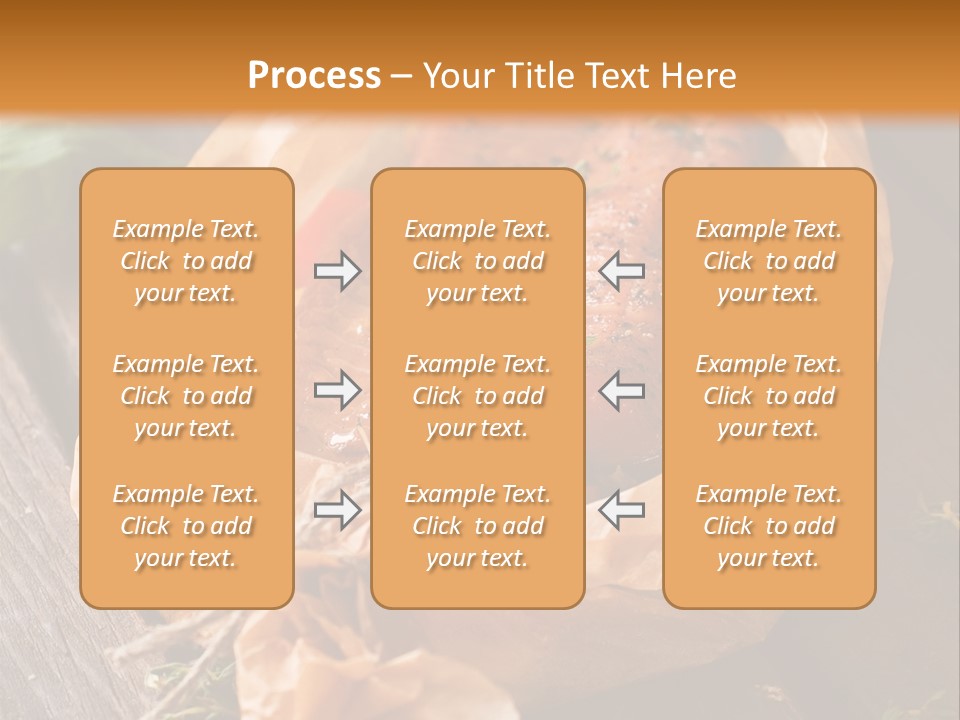 Process – Your Title Text Here

Example Text. Click to add your text.

Example Text. Click to add your text.

Example Text. Click to add your text.

Example Text. Click to add your text.

Example Text. Click to add your text.

Example Text. Click to add your text.

Example Text. Click to add your text.

Example Text. Click to add your text.

Example Text. Click to add your text.